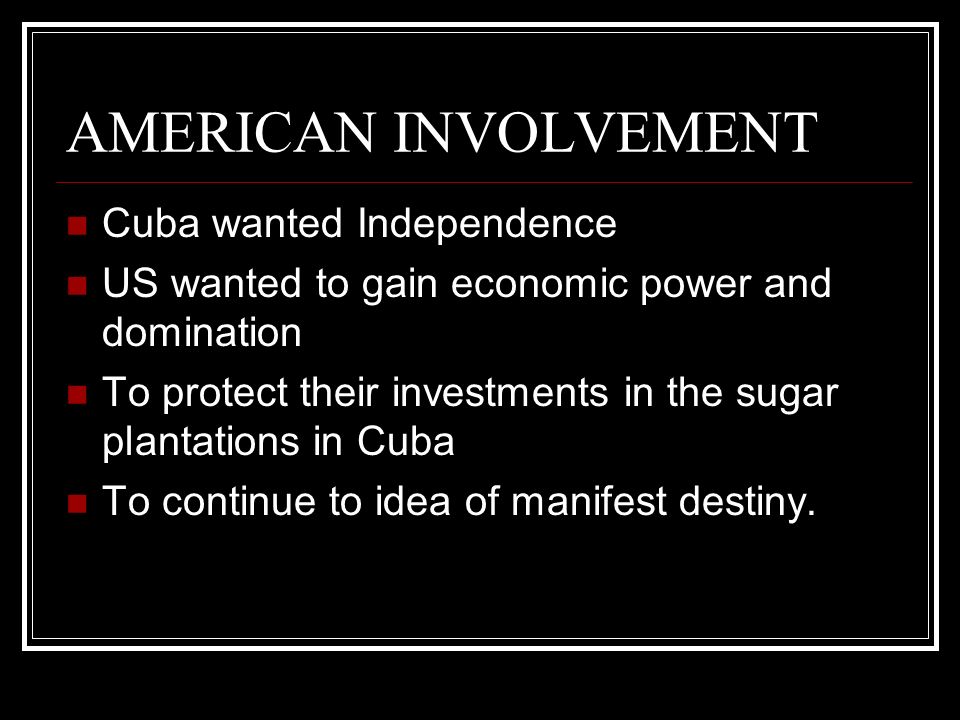 AMERICAN INVOLVEMENT

- Cuba wanted Independence
- US wanted to gain economic power and domination
- To protect their investments in the sugar plantations in Cuba
- To continue to idea of manifest destiny.